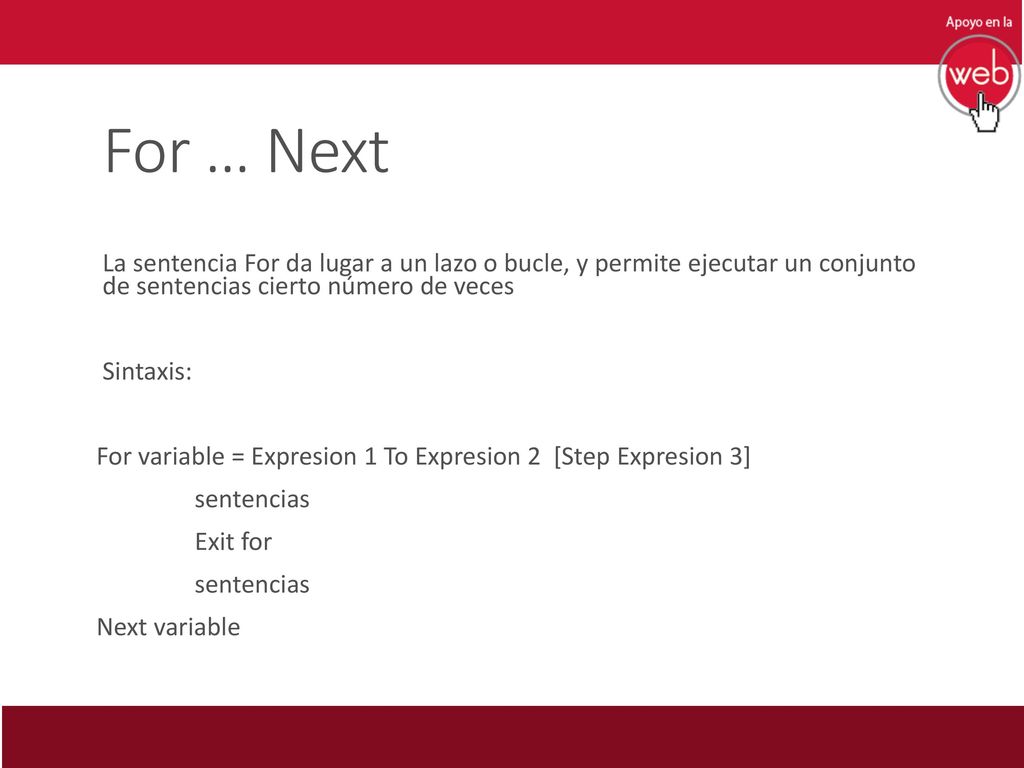 Apoyo en la
web

For … Next

La sentencia For da lugar a un lazo o bucle, y permite ejecutar un conjunto de sentencias cierto número de veces

Sintaxis:

For variable = Expresion 1 To Expresion 2 [Step Expresion 3]

sentencias

Exit for

sentencias

Next variable